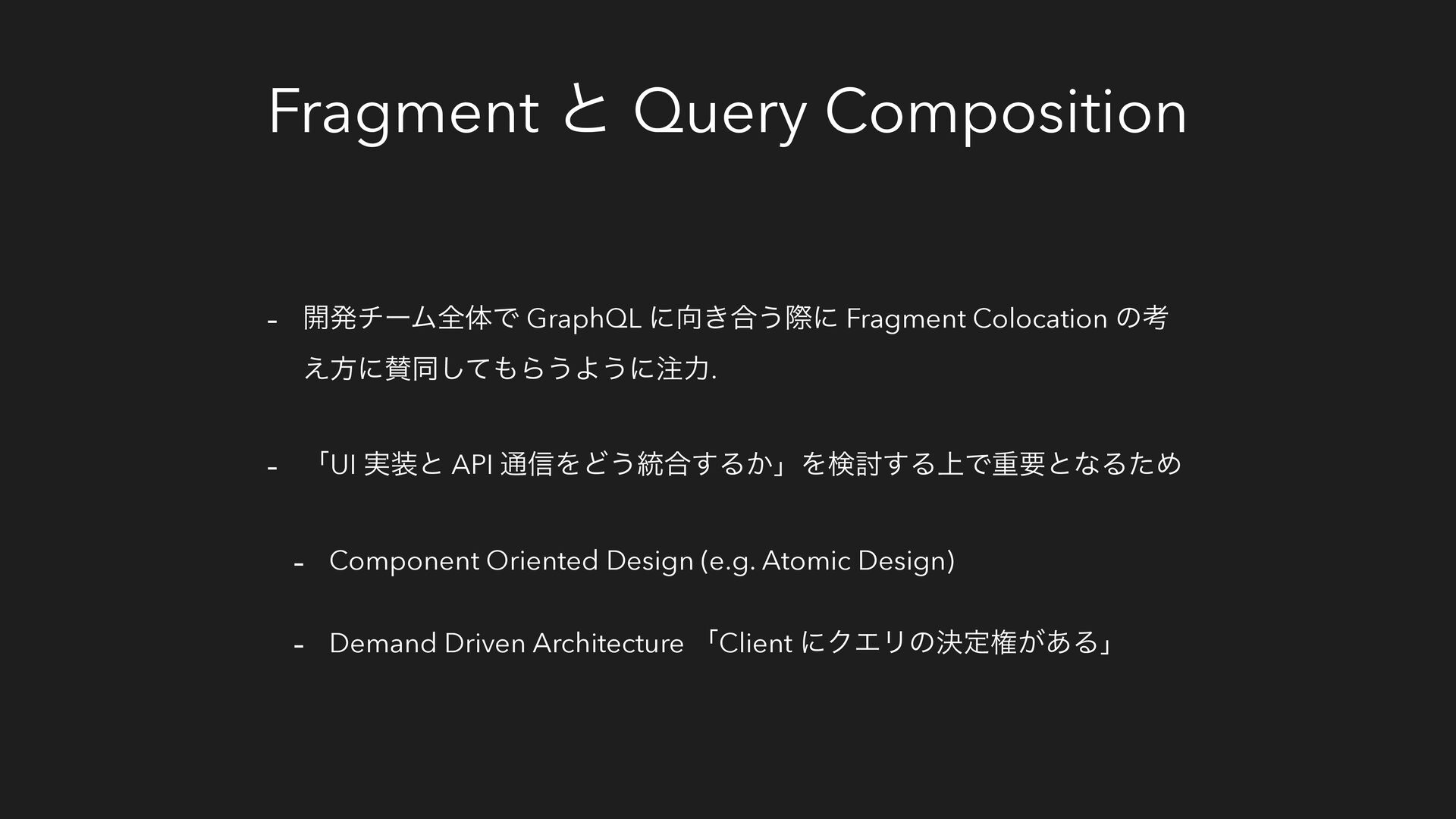 Fragment と Query Composition

- 開発チーム全体で GraphQL に向き合う際に Fragment Colocation の考え方に賛同してもらうように注力.

- 「UI 実装と API 通信をどう統合するか」を検討する上で重要となるため

- Component Oriented Design (e.g. Atomic Design)

- Demand Driven Architecture 「Client にクエリの決定権がある」